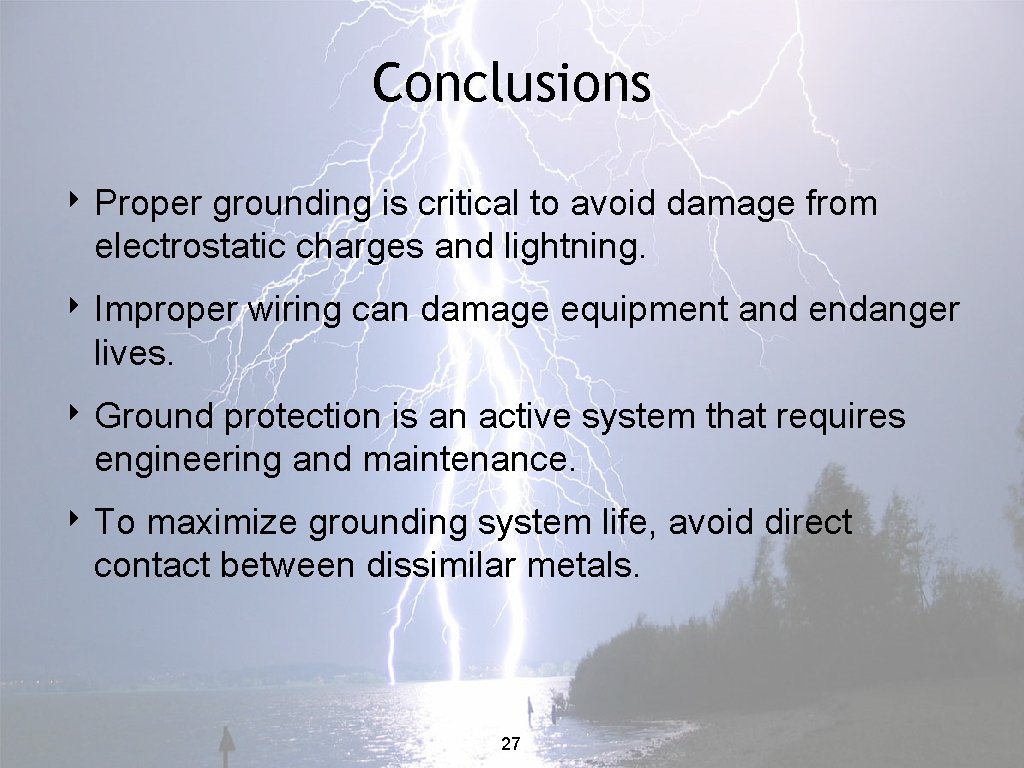 Conclusions

‣ Proper grounding is critical to avoid damage from electrostatic charges and lightning.

‣ Improper wiring can damage equipment and endanger lives.

‣ Ground protection is an active system that requires engineering and maintenance.

‣ To maximize grounding system life, avoid direct contact between dissimilar metals.

27